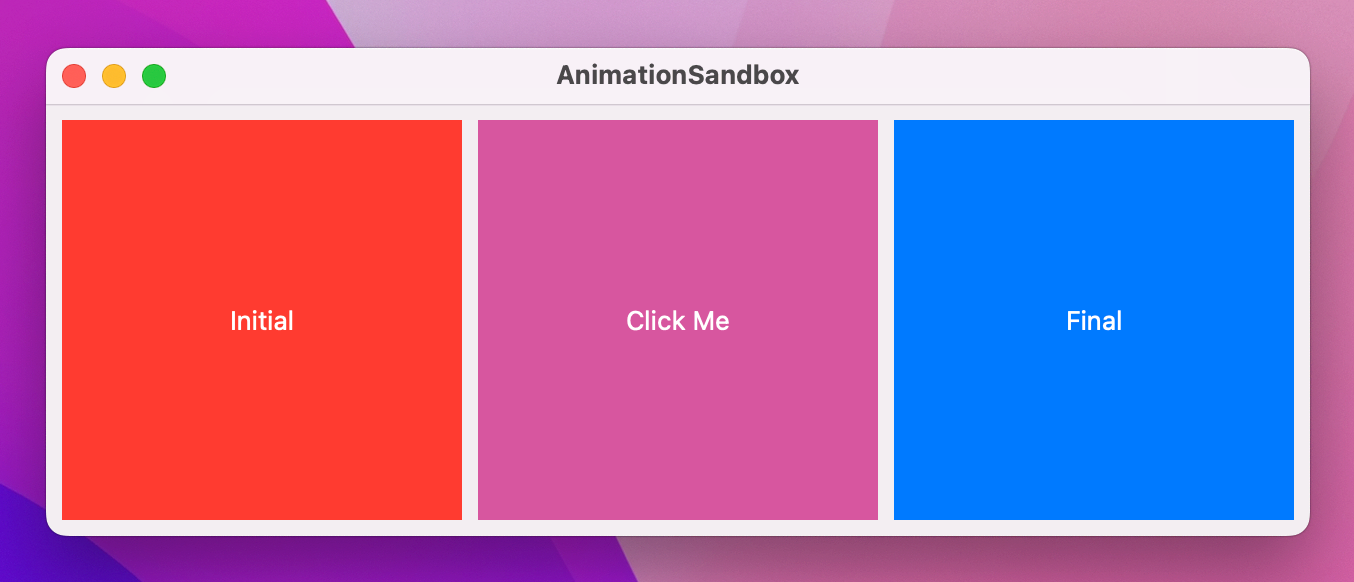 AnimationSandbox

Initial

Click Me

Final